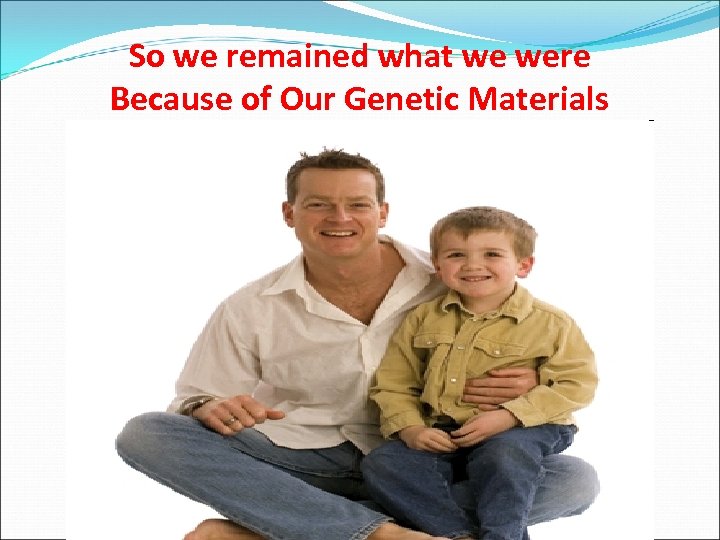 So we remained what we were
Because of Our Genetic Materials